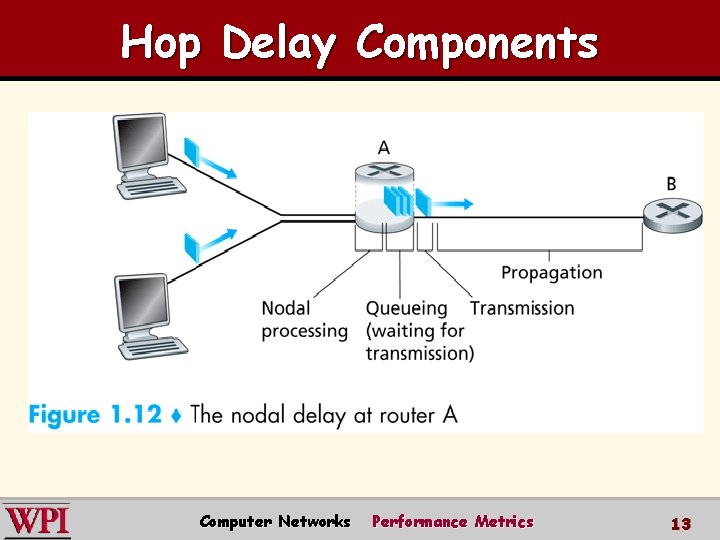 Hop Delay Components

A

B

Propagation

Nodal processing

Queueing (waiting for transmission)

Transmission

Figure 1.12 ♦ The nodal delay at router A

WPI

Computer Networks Performance Metrics

13